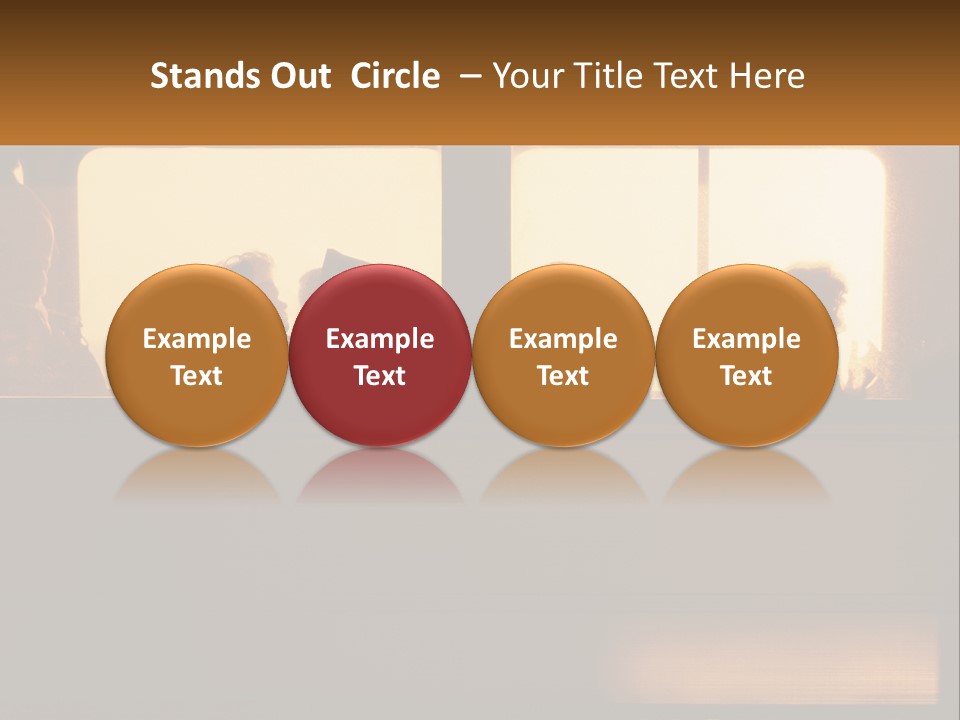 Stands Out Circle – Your Title Text Here

Example Text

Example Text

Example Text

Example Text